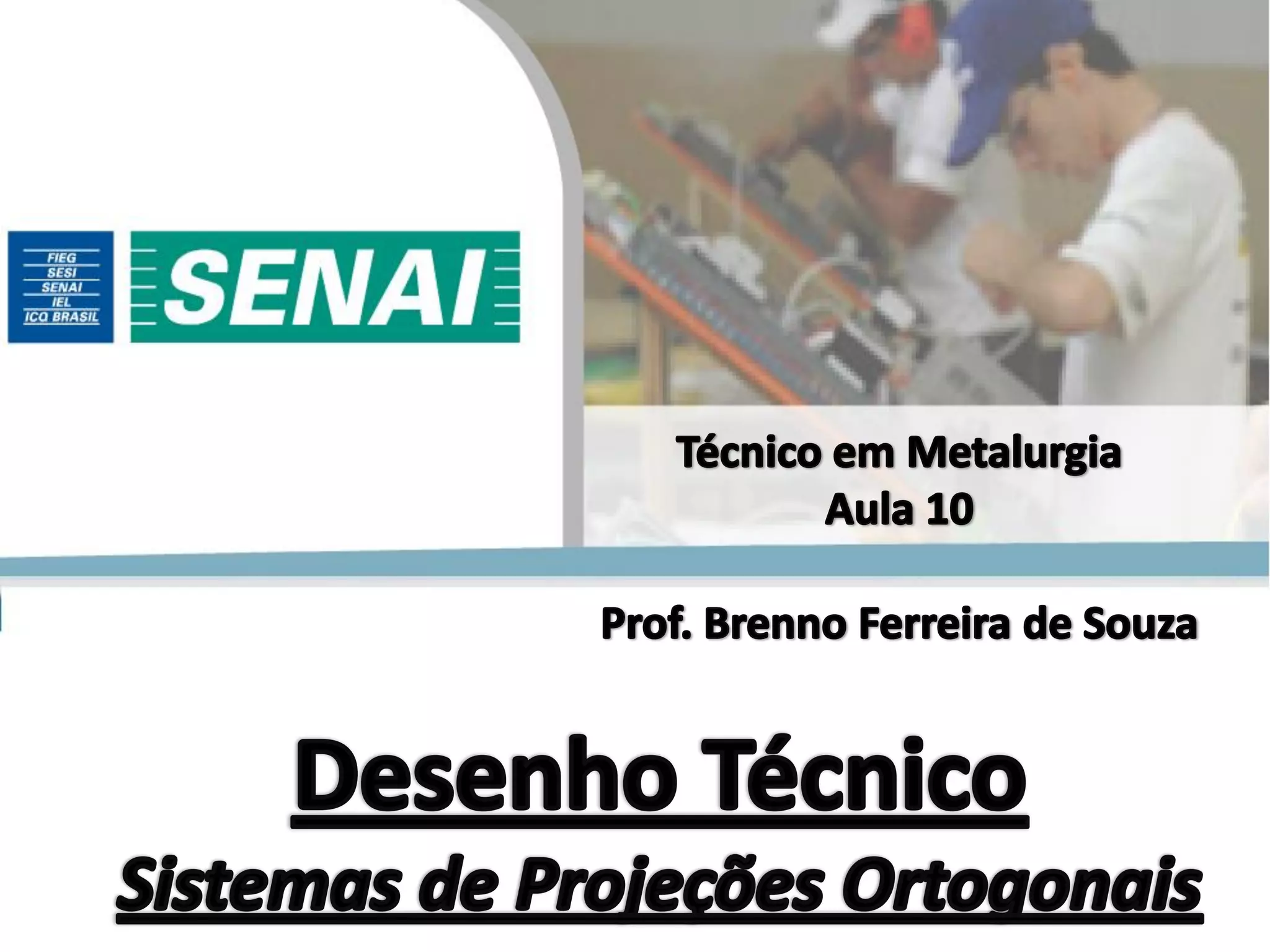 FIEG
SESI
SENAI
IEL
ICQ BRASIL

SENAI

Técnico em Metalurgia
Aula 10

Prof. Brenno Ferreira de Souza

Desenho Técnico

Sistemas de Projeções Ortogonais